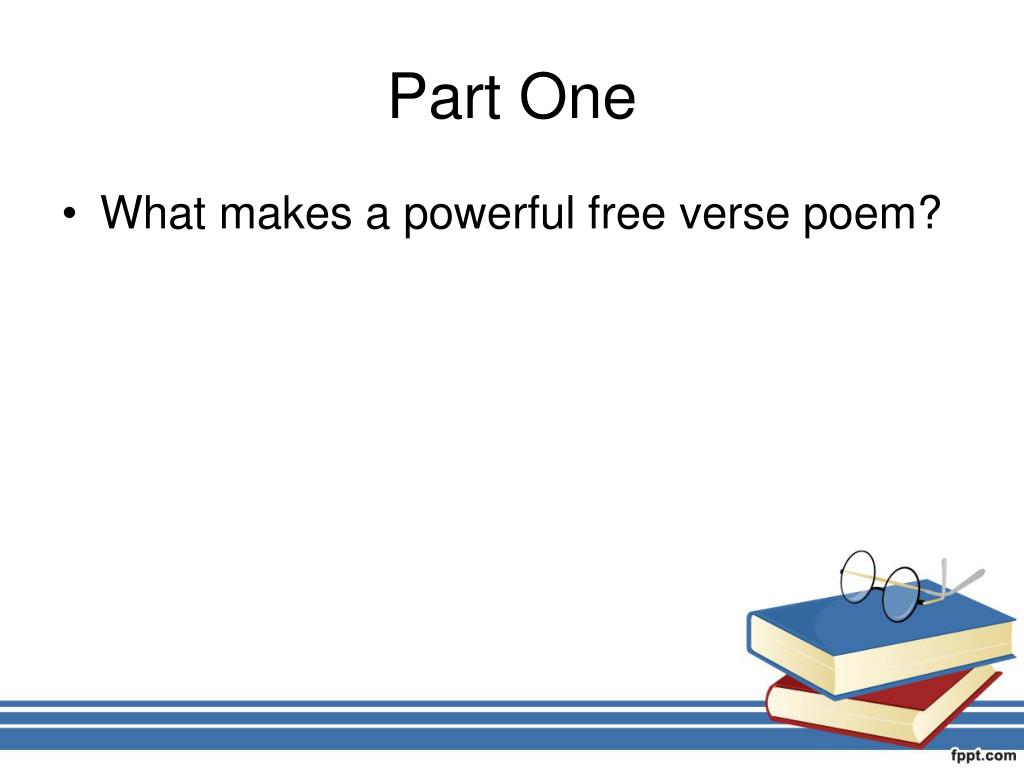 Part One

• What makes a powerful free verse poem?

fppt.com